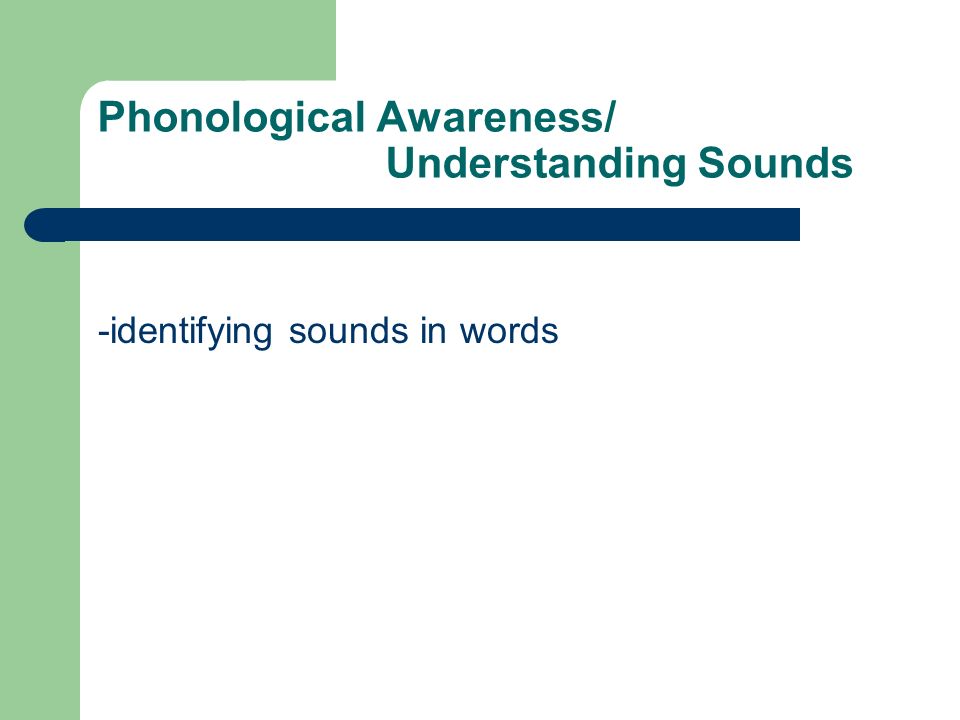 Phonological Awareness/
Understanding Sounds

-identifying sounds in words